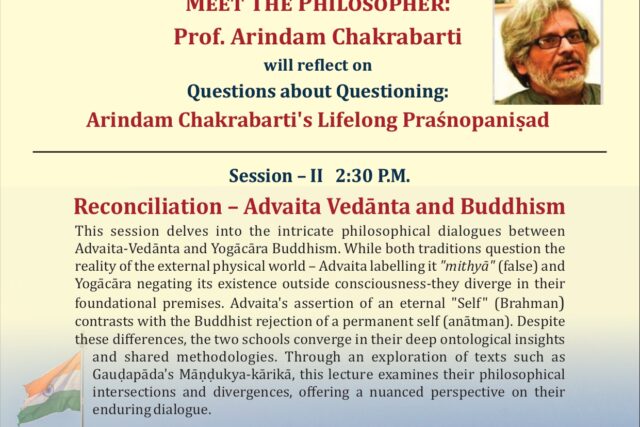 MEET THE PHILOSOPHER:
Prof. Arindam Chakrabarti
will reflect on
Questions about Questioning:
Arindam Chakrabarti's Lifelong Praśnopaniṣad

Session – II 2:30 P.M.

Reconciliation – Advaita Vedānta and Buddhism

This session delves into the intricate philosophical dialogues between Advaita-Vedānta and Yogācāra Buddhism. While both traditions question the reality of the external physical world – Advaita labelling it "mithyā" (false) and Yogācāra negating its existence outside consciousness-they diverge in their foundational premises. Advaita's assertion of an eternal "Self" (Brahman) contrasts with the Buddhist rejection of a permanent self (anātman). Despite these differences, the two schools converge in their deep ontological insights and shared methodologies. Through an exploration of texts such as Gauḍapāda's Māṇḍukya-kārikā, this lecture examines their philosophical intersections and divergences, offering a nuanced perspective on their enduring dialogue.